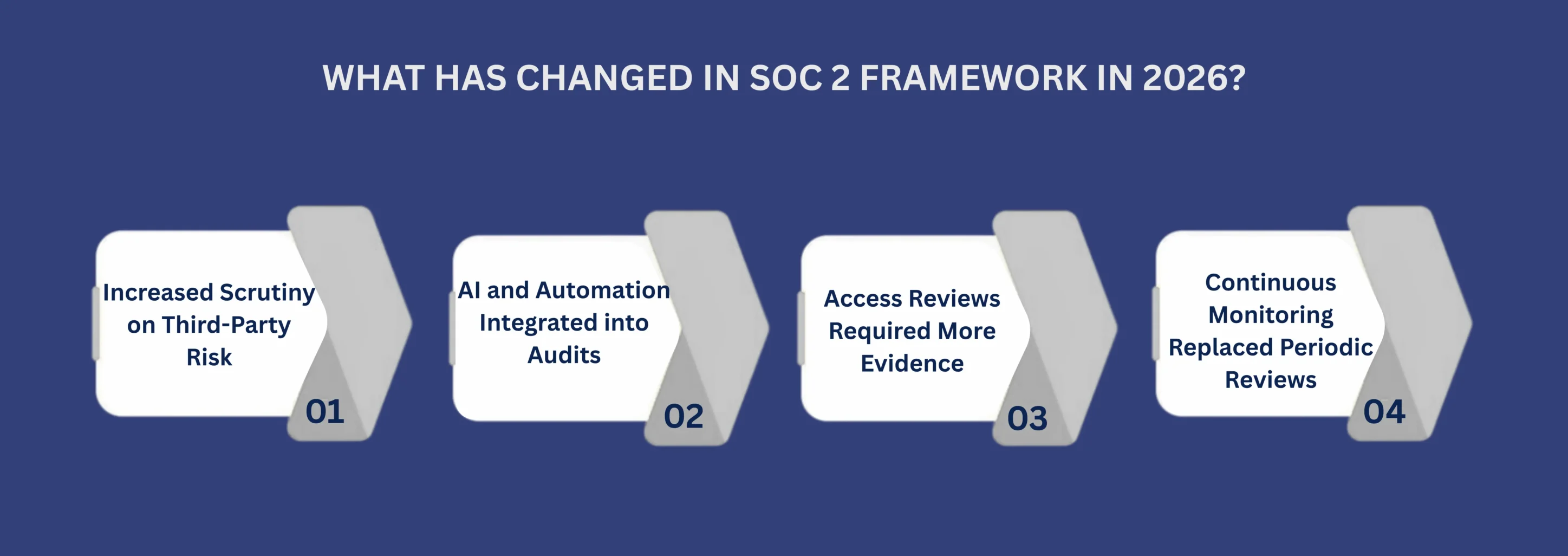 WHAT HAS CHANGED IN SOC 2 FRAMEWORK IN 2026?

Increased Scrutiny on Third-Party Risk

01

AI and Automation Integrated into Audits

02

Access Reviews Required More Evidence

03

Continuous Monitoring Replaced Periodic Reviews

04